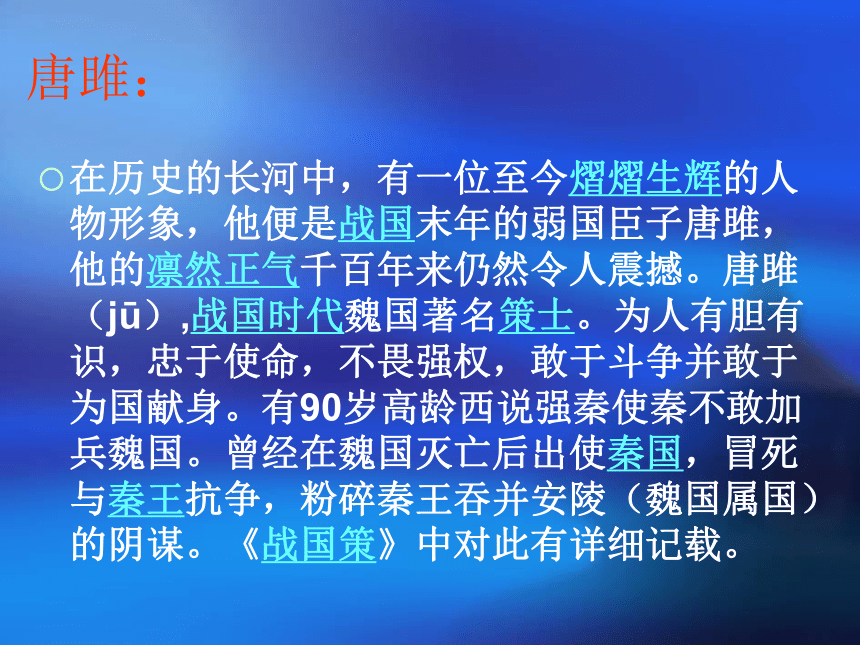 唐雎：

○在历史的长河中，有一位至今熠熠生辉的人物形象，他便是战国末年的弱国臣子唐雎，他的凛然正气千百年来仍然令人震撼。唐雎（jū）,战国时代魏国著名策士。为人有胆有识，忠于使命，不畏强权，敢于斗争并敢于为国献身。有90岁高龄西说强秦使秦不敢加兵魏国。曾经在魏国灭亡后出使秦国，冒死与秦王抗争，粉碎秦王吞并安陵（魏国属国）的阴谋。《战国策》中对此有详细记载。